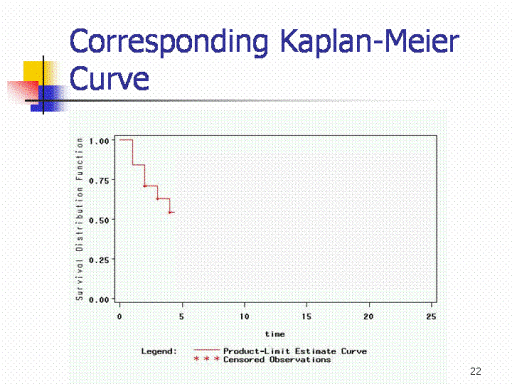 Corresponding Kaplan-Meier Curve

Survival Distribution Function

1.00

0.75

0.50

0.25

0.00

0 5 10 15 20 25

time

Legend: Product-Limit Estimate Curve
* * * Censored Observations

22